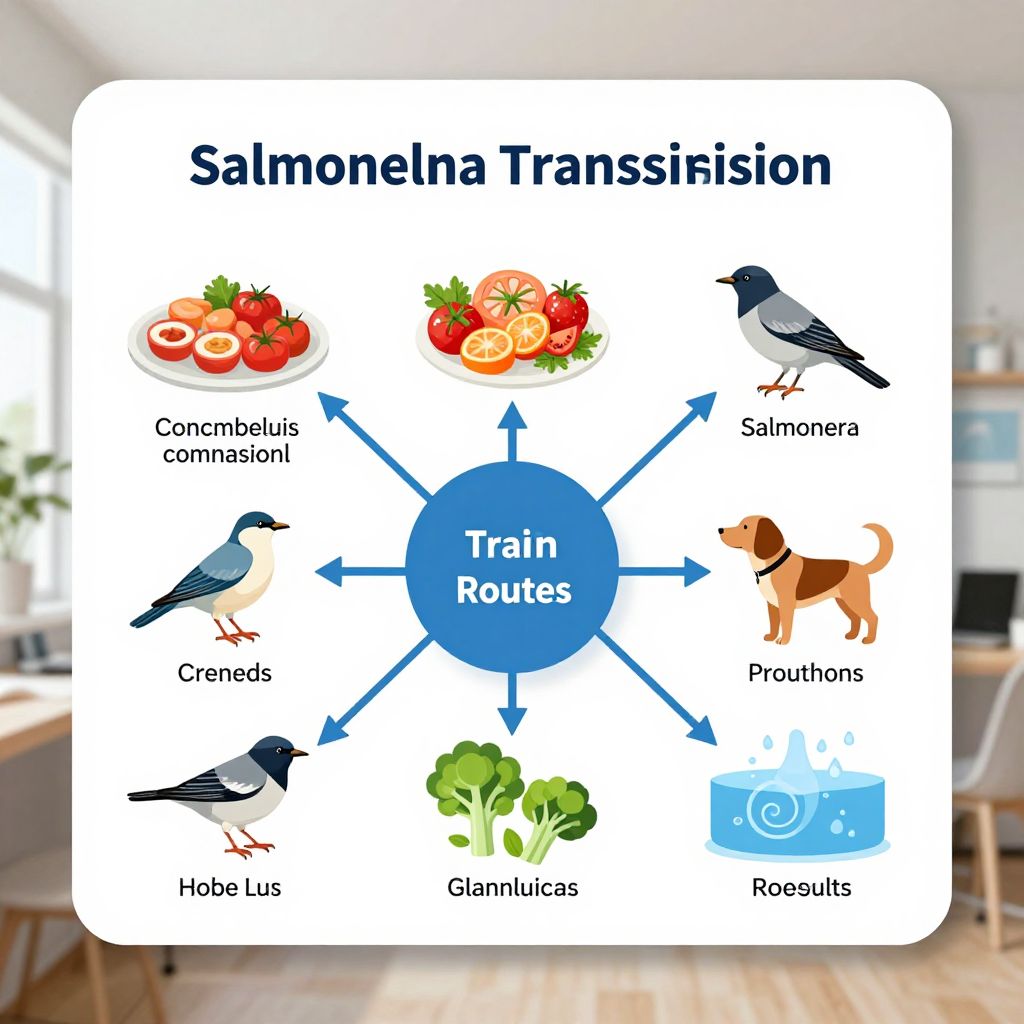 Salmonelna Transsirision

Concmbeluis comnasionl

Salmonera

Train Routes

Creneds

Prouthons

Hobe Lus

Glannluicas

Roesults